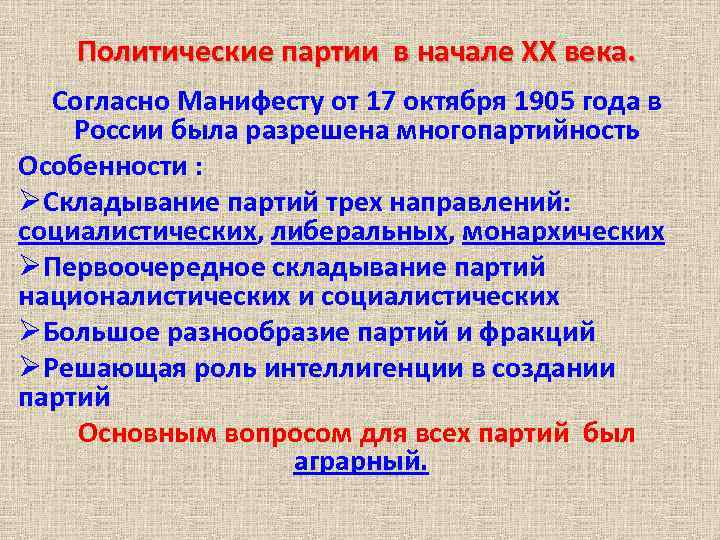 Политические партии в начале XX века.

Согласно Манифесту от 17 октября 1905 года в России была разрешена многопартийность

Особенности :

➢Складывание партий трех направлений: социалистических, либеральных, монархических

➢Первоочередное складывание партий националистических и социалистических

➢Большое разнообразие партий и фракций

➢Решающая роль интеллигенции в создании партий

Основным вопросом для всех партий был аграрный.